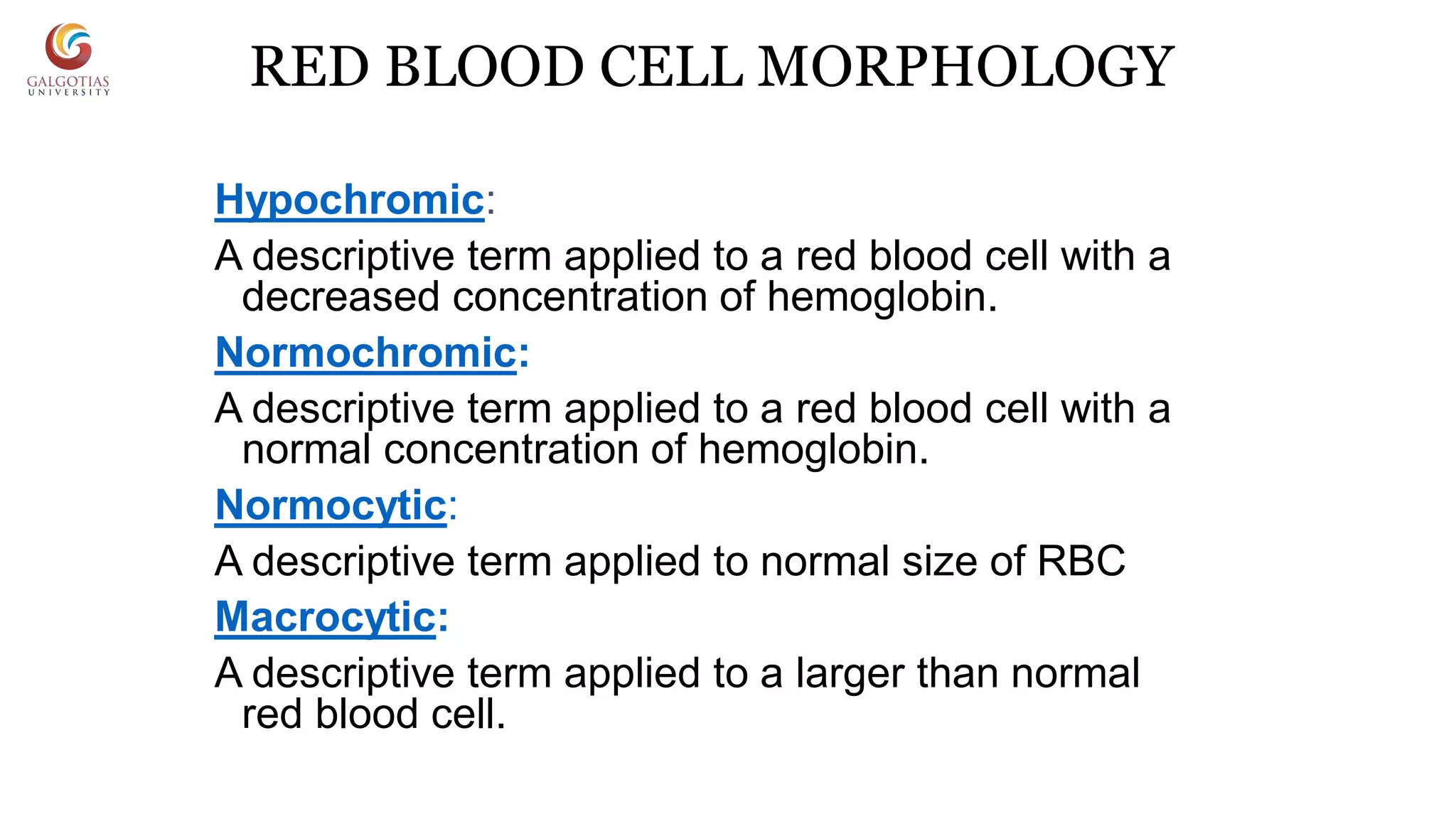 GALGOTIAS UNIVERSITY

RED BLOOD CELL MORPHOLOGY

Hypochromic:

A descriptive term applied to a red blood cell with a decreased concentration of hemoglobin.

Normochromic:

A descriptive term applied to a red blood cell with a normal concentration of hemoglobin.

Normocytic:

A descriptive term applied to normal size of RBC

Macrocytic:

A descriptive term applied to a larger than normal red blood cell.